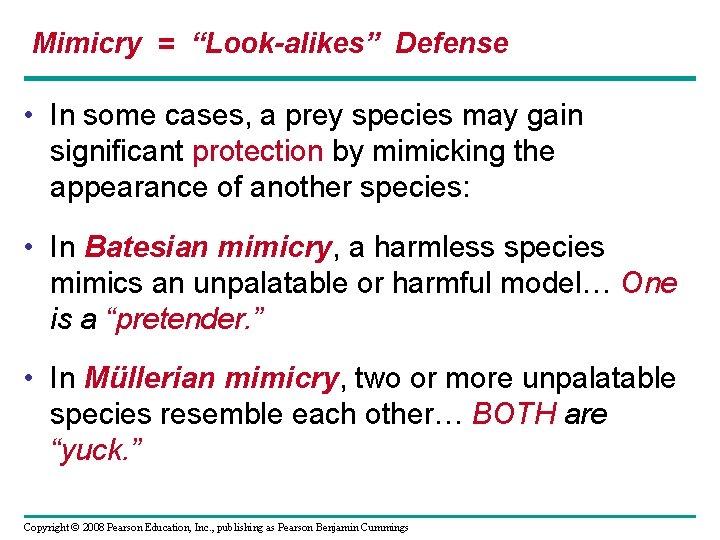 Mimicry = “Look-alikes” Defense

• In some cases, a prey species may gain significant protection by mimicking the appearance of another species:

• In Batesian mimicry, a harmless species mimics an unpalatable or harmful model… One is a “pretender.”

• In Müllerian mimicry, two or more unpalatable species resemble each other… BOTH are “yuck.”

Copyright © 2008 Pearson Education, Inc., publishing as Pearson Benjamin Cummings